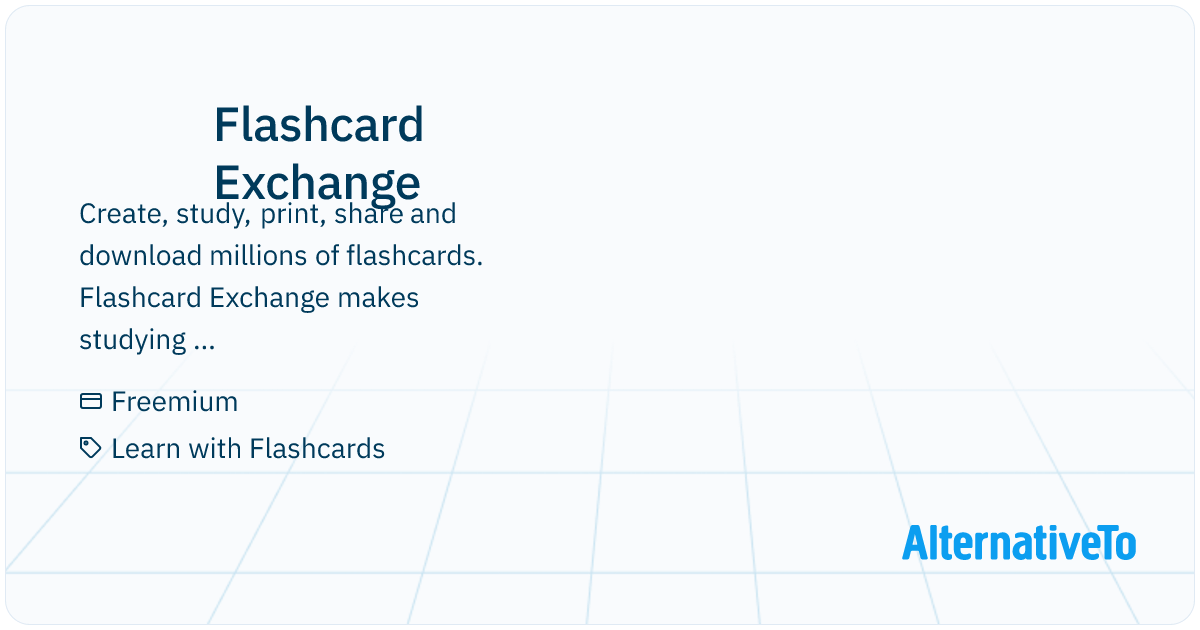 Flashcard Exchange

Create, study, print, share and download millions of flashcards. Flashcard Exchange makes studying ...

Freemium

Learn with Flashcards

AlternativeTo